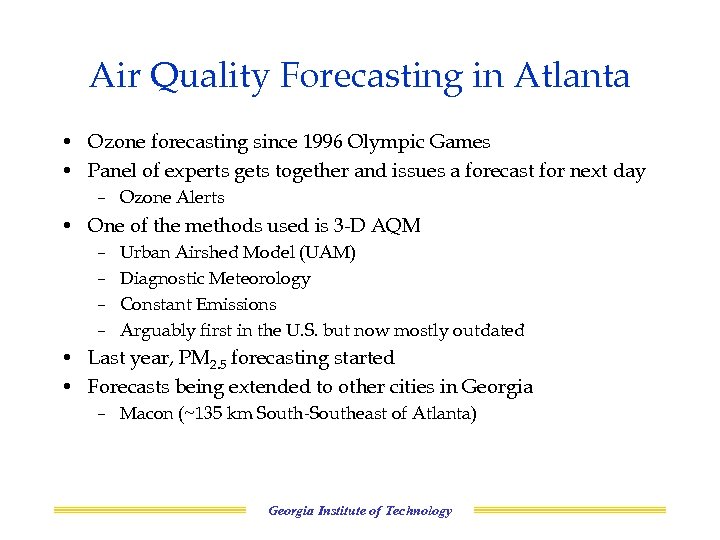 Air Quality Forecasting in Atlanta

• Ozone forecasting since 1996 Olympic Games
• Panel of experts gets together and issues a forecast for next day
– Ozone Alerts
• One of the methods used is 3-D AQM
– Urban Airshed Model (UAM)
– Diagnostic Meteorology
– Constant Emissions
– Arguably first in the U.S. but now mostly outdated
• Last year, $PM_{2.5}$ forecasting started
• Forecasts being extended to other cities in Georgia
– Macon (~135 km South-Southeast of Atlanta)

Georgia Institute of Technology